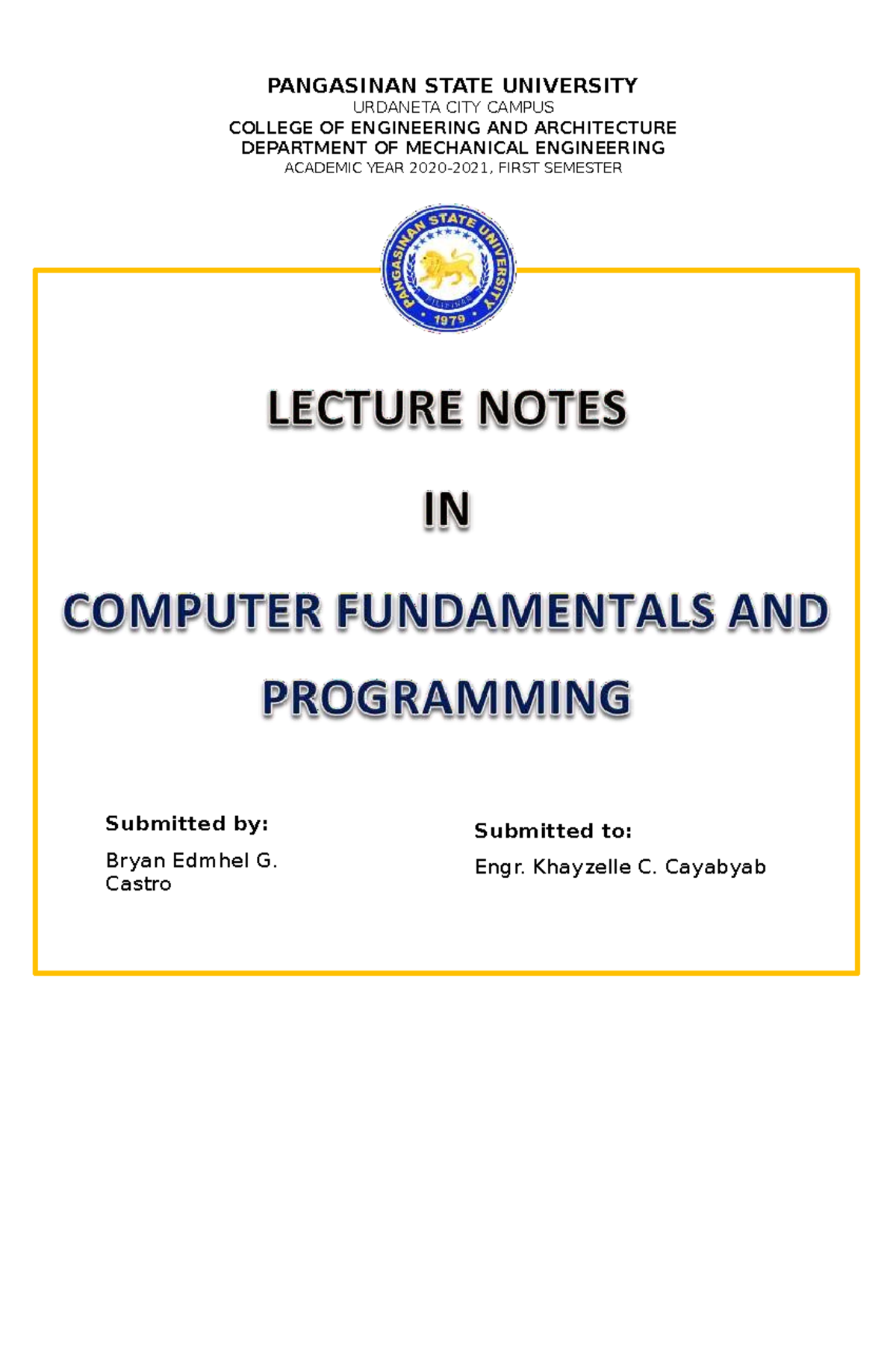 PANGASINAN STATE UNIVERSITY
URDANETA CITY CAMPUS
COLLEGE OF ENGINEERING AND ARCHITECTURE
DEPARTMENT OF MECHANICAL ENGINEERING
ACADEMIC YEAR 2020-2021, FIRST SEMESTER

PANGASINAN STATE UNIVERSITY
PILIPINAS
1979

LECTURE NOTES

IN

COMPUTER FUNDAMENTALS AND PROGRAMMING

Submitted by:
Bryan Edmhel G. Castro

Submitted to:
Engr. Khayzelle C. Cayabyab